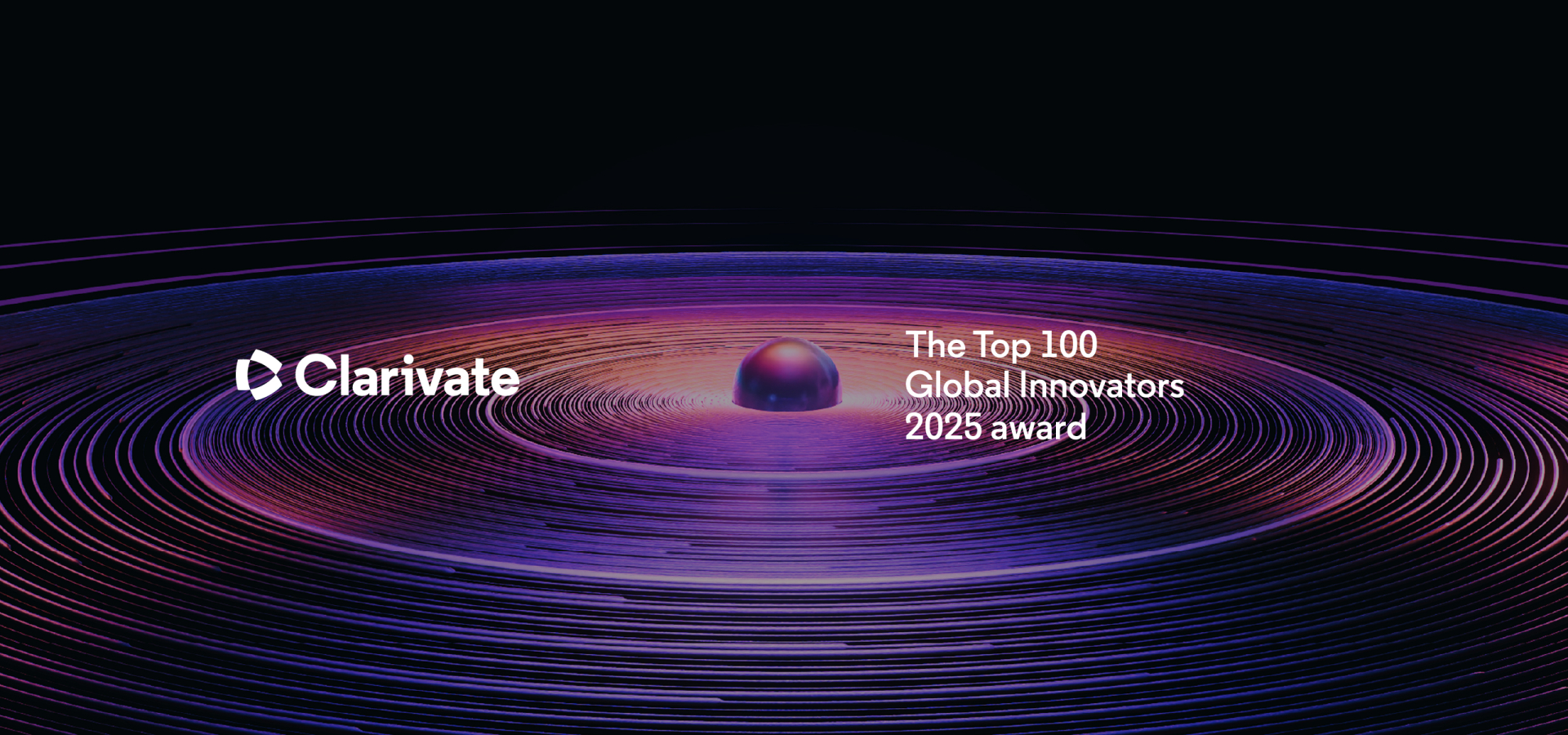 Clarivate

The Top 100
Global Innovators
2025 award